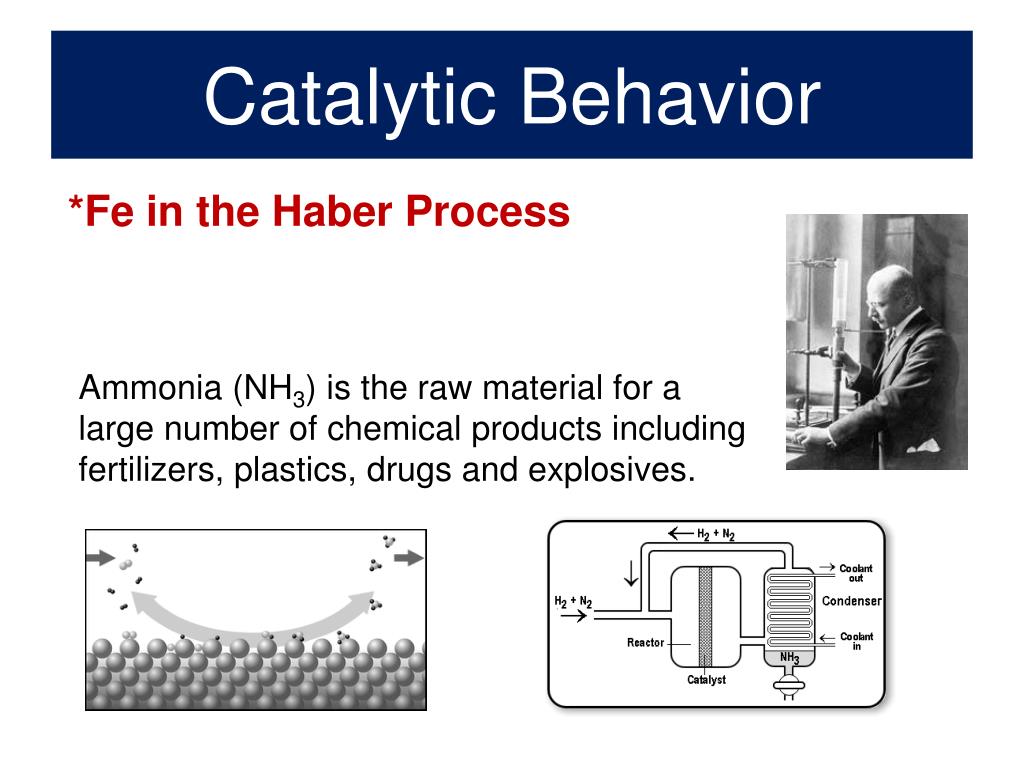 Catalytic Behavior

*Fe in the Haber Process

Ammonia ($NH_3$) is the raw material for a large number of chemical products including fertilizers, plastics, drugs and explosives.

$H_2 + N_2$

$H_2 + N_2$

Coolant out

Condenser

Coolant in

Reactor

$NH_3$

Catalyst